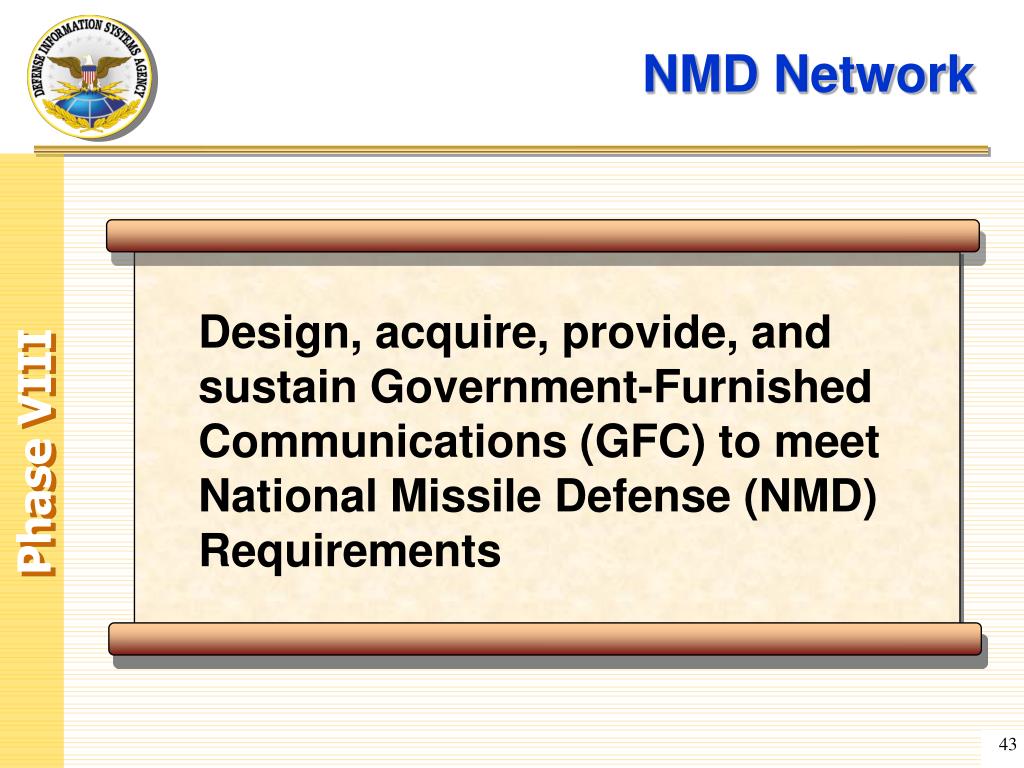 DEFENSE INFORMATION SYSTEMS AGENCY

NMD Network

Phase VIII

Design, acquire, provide, and sustain Government-Furnished Communications (GFC) to meet National Missile Defense (NMD) Requirements

43